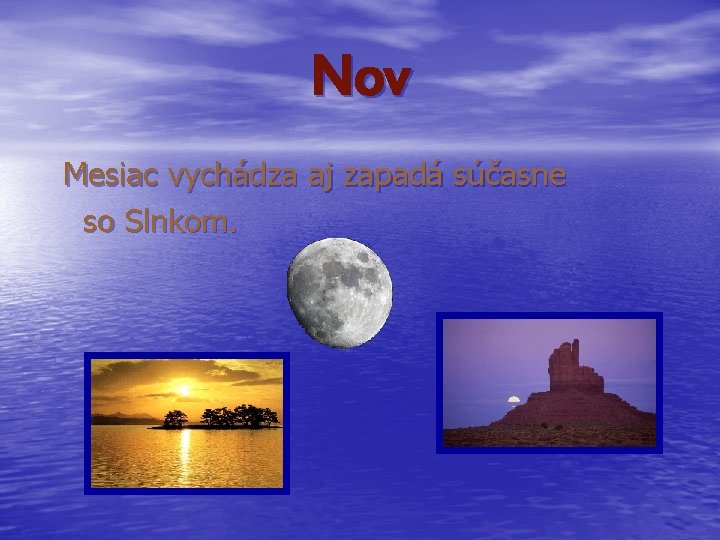 Nov

Mesiac vychádza aj zapadá súčasne so Slnkom.